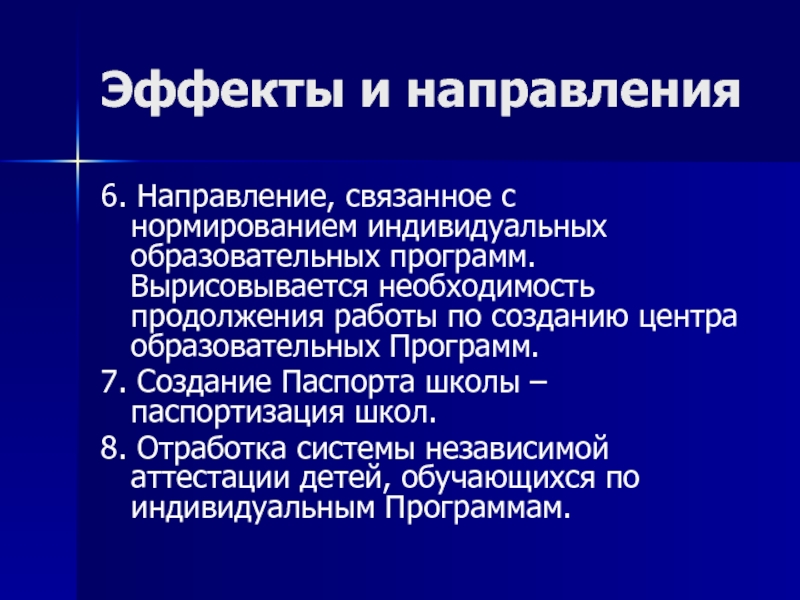 Эффекты и направления

6. Направление, связанное с нормированием индивидуальных образовательных программ. Вырисовывается необходимость продолжения работы по созданию центра образовательных Программ.

7. Создание Паспорта школы – паспортизация школ.

8. Отработка системы независимой аттестации детей, обучающихся по индивидуальным Программам.